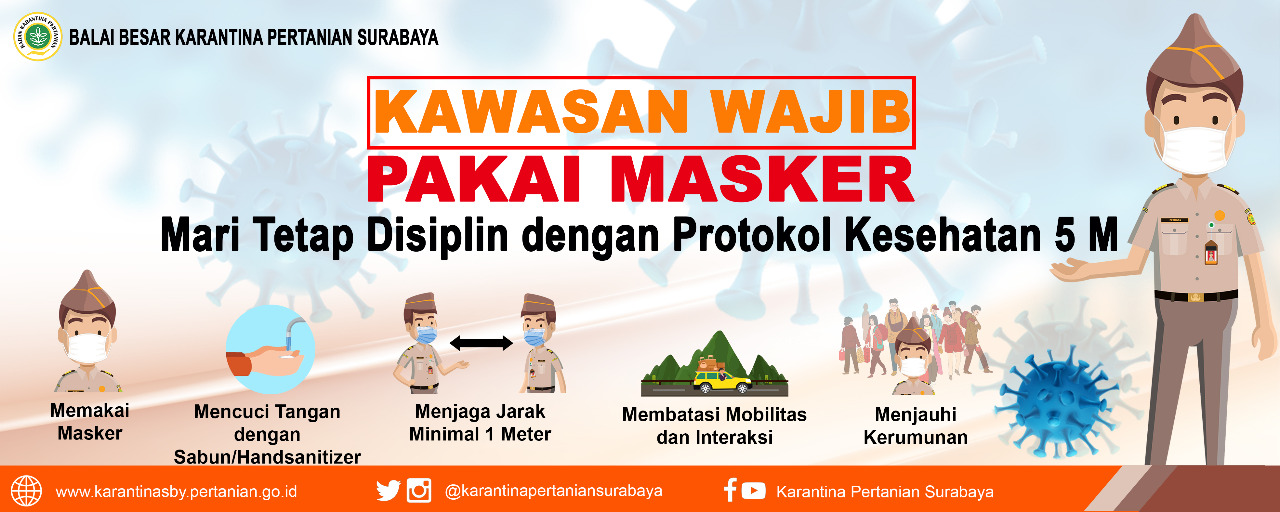 BADAN KARANTINA PERTANIAN

BALAI BESAR KARANTINA PERTANIAN SURABAYA

KAWASAN WAJIB

PAKAI MASKER

Mari Tetap Disiplin dengan Protokol Kesehatan 5 M

Memakai Masker

Mencuci Tangan dengan Sabun/Handsanitizer

Menjaga Jarak Minimal 1 Meter

Membatasi Mobilitas dan Interaksi

Menjauhi Kerumunan

www.karantinasby.pertanian.go.id

@karantinapertaniansurabaya

Karantina Pertanian Surabaya